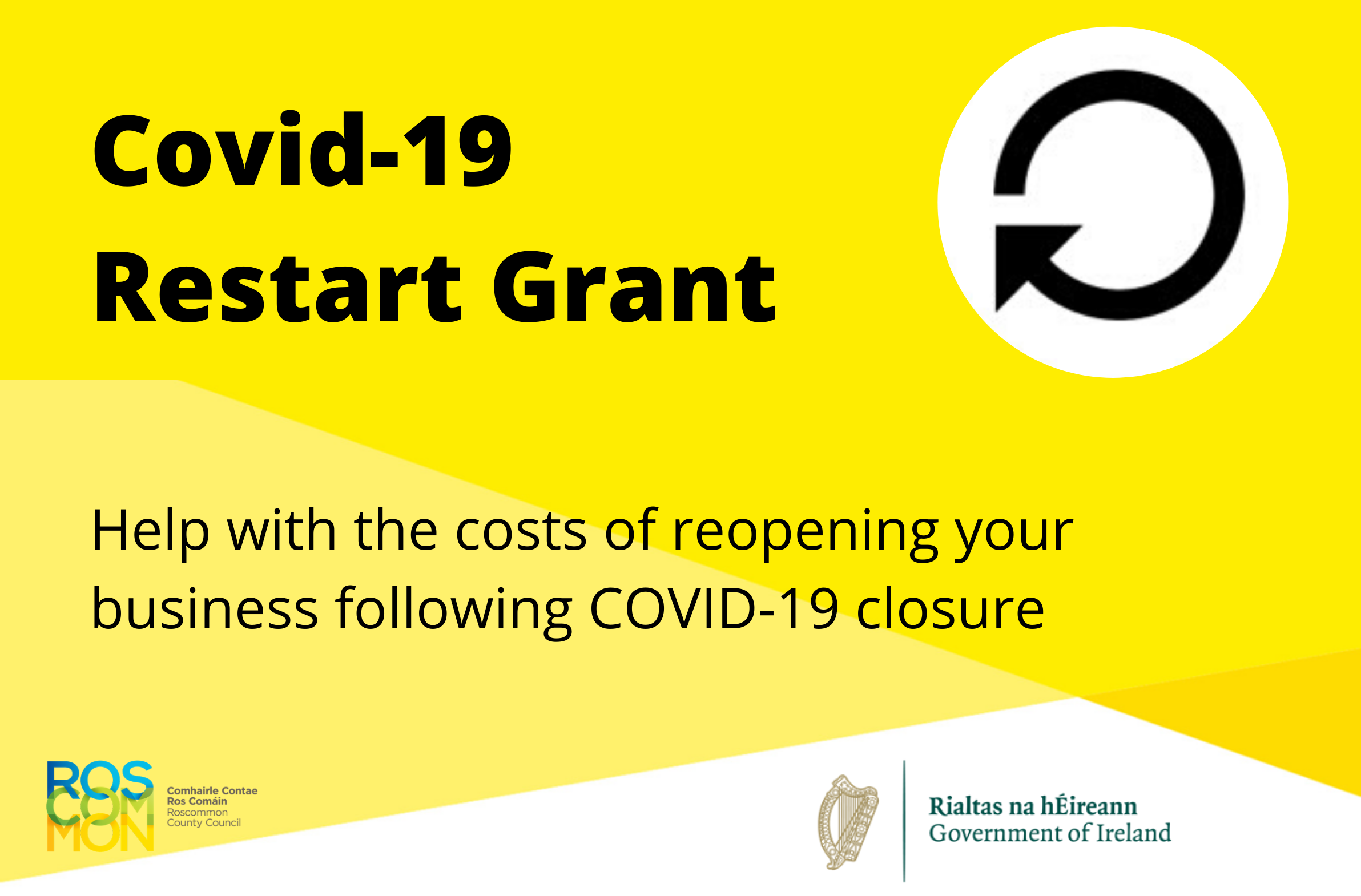 Covid-19
Restart Grant

Help with the costs of reopening your business following COVID-19 closure

ROS
COM
MON
Comhairle Contae
Ros Comáin
Roscommon
County Council

Rialtas na hÉireann
Government of Ireland